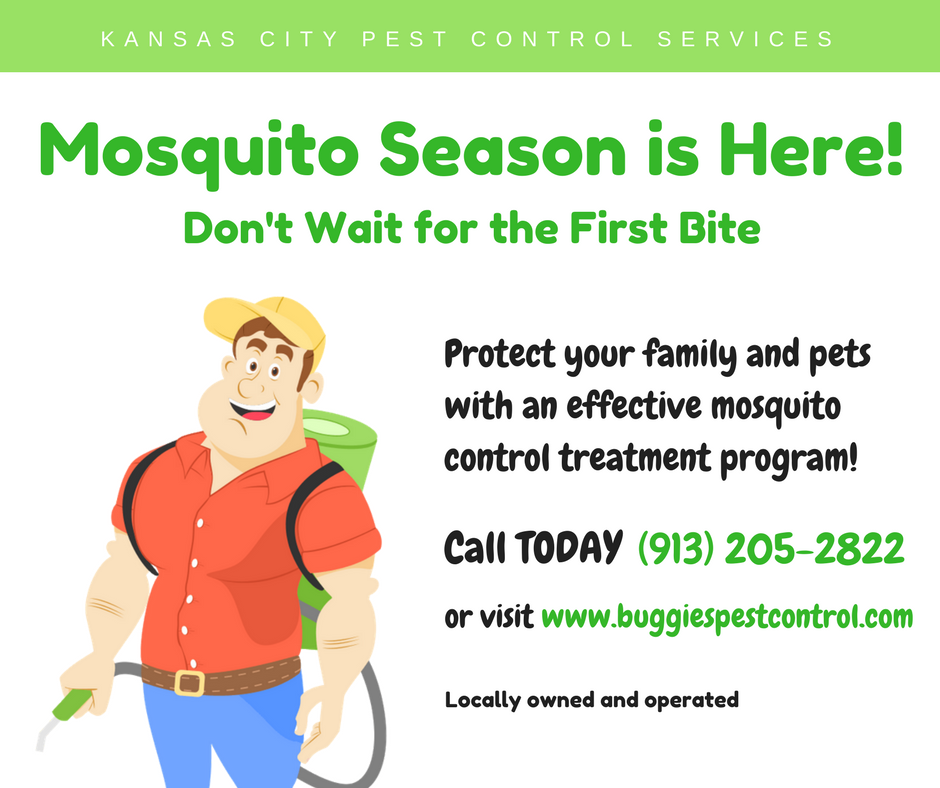 KANSAS CITY PEST CONTROL SERVICES

Mosquito Season is Here!

Don't Wait for the First Bite

Protect your family and pets with an effective mosquito control treatment program!

Call TODAY (913) 205-2822

or visit www.buggiespestcontrol.com

Locally owned and operated